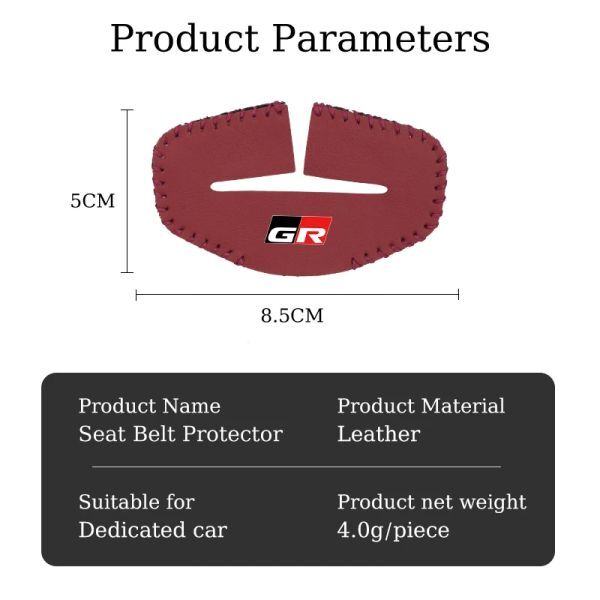 Product Parameters

5CM

GR

8.5CM

Product Name
Seat Belt Protector

Product Material
Leather

Suitable for
Dedicated car

Product net weight
4.0g/piece